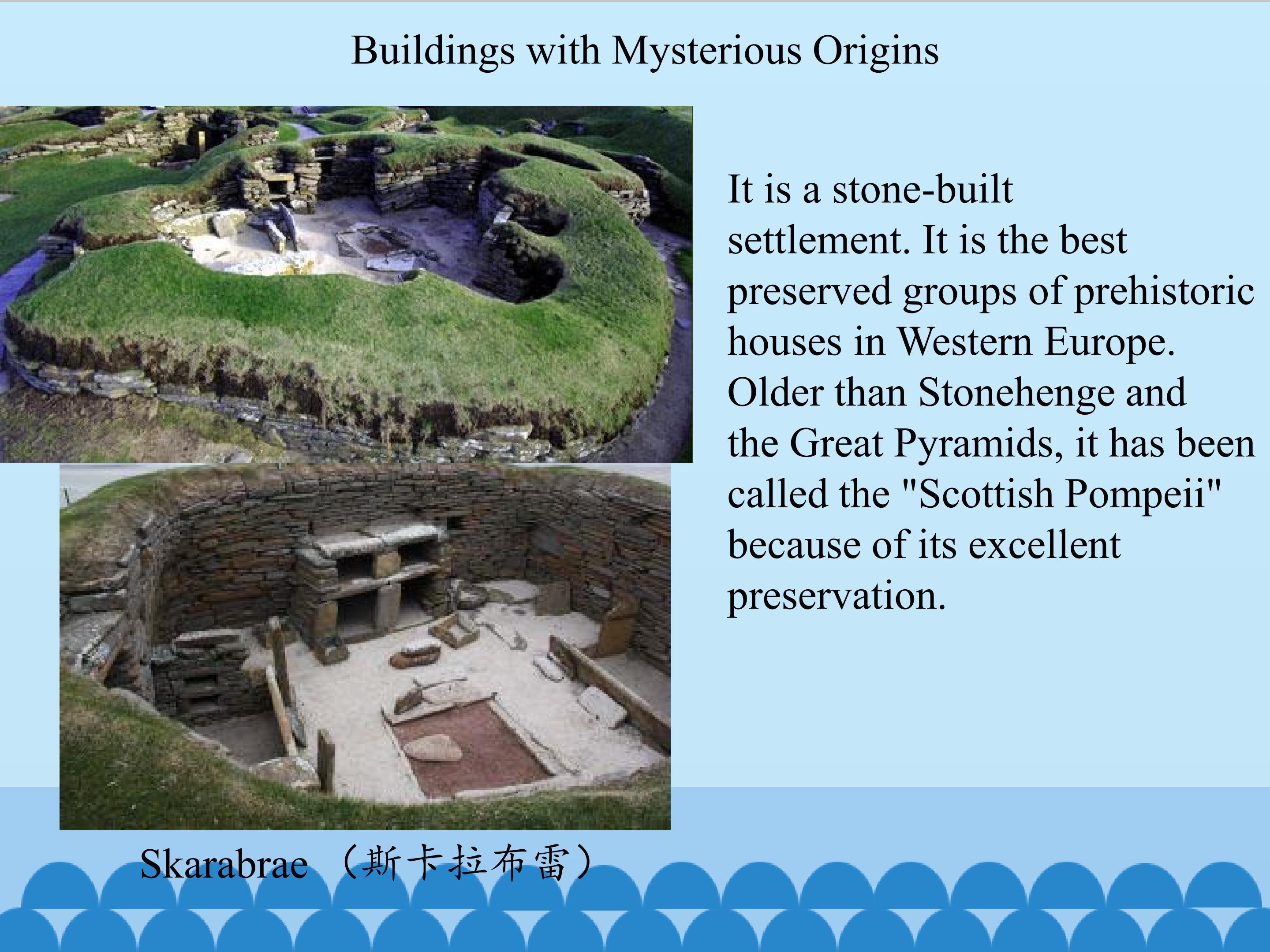 Buildings with Mysterious Origins

It is a stone-built settlement. It is the best preserved groups of prehistoric houses in Western Europe. Older than Stonehenge and the Great Pyramids, it has been called the "Scottish Pompeii" because of its excellent preservation.

Skarabrae（斯卡拉布雷）